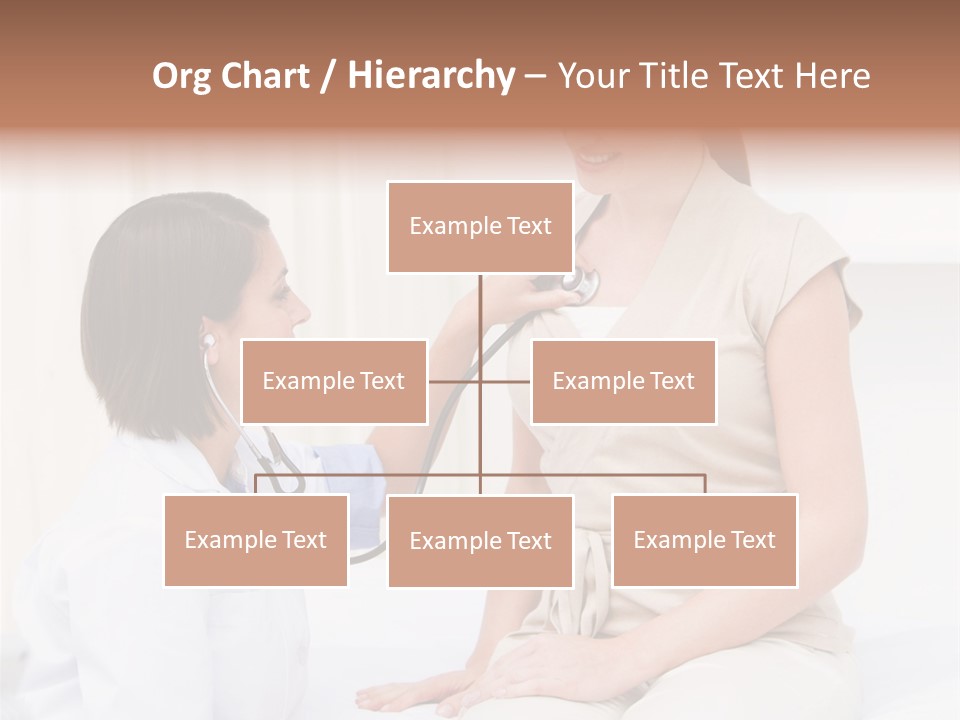 Org Chart / Hierarchy – Your Title Text Here

Example Text

Example Text

Example Text

Example Text

Example Text

Example Text